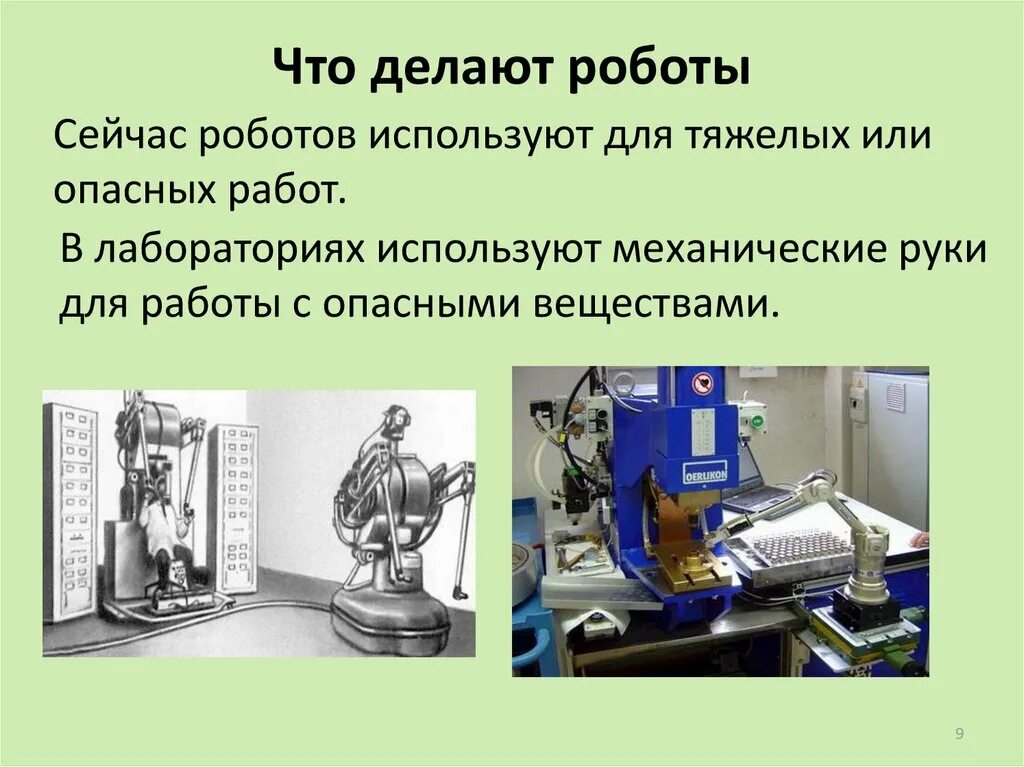 Что делают роботы

Сейчас роботов используют для тяжелых или опасных работ.

В лабораториях используют механические руки для работы с опасными веществами.

OERLIKON

9